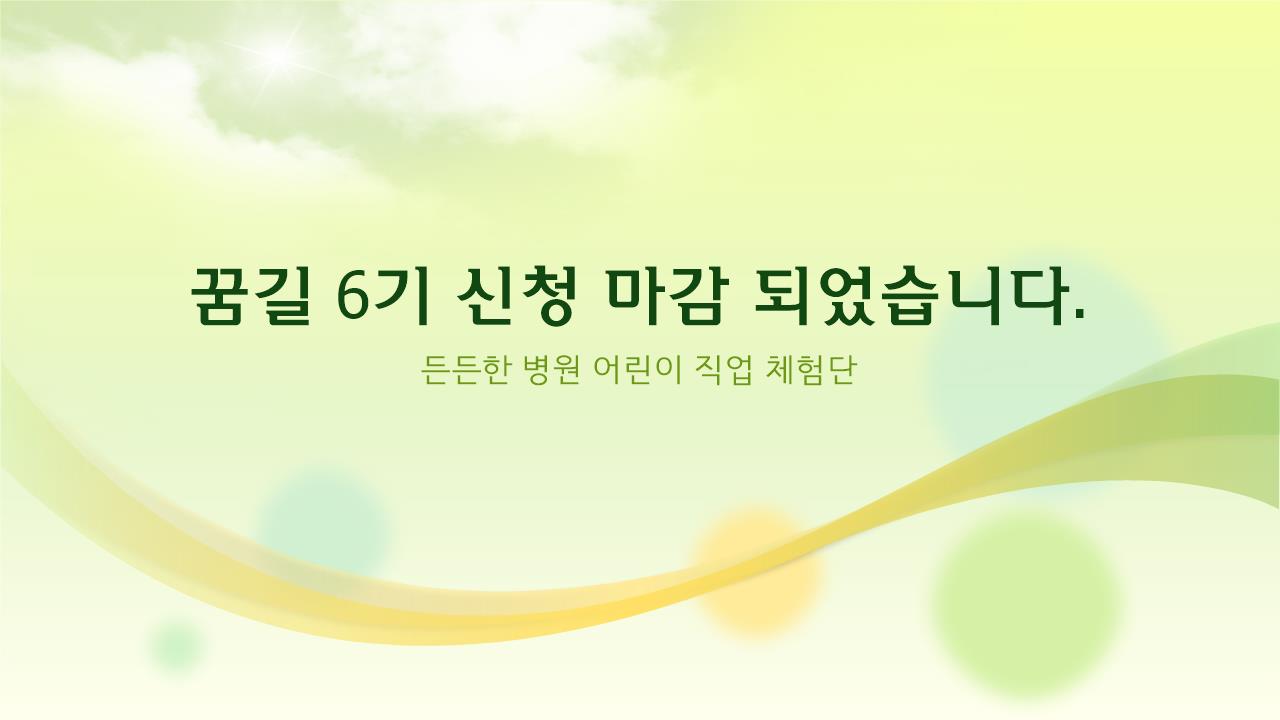 꿈길 6기 신청 마감 되었습니다.

든든한 병원 어린이 직업 체험단